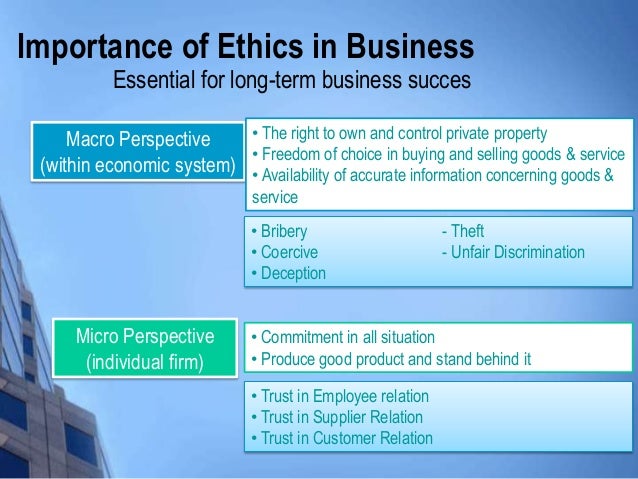 Importance of Ethics in Business

Essential for long-term business succes

Macro Perspective (within economic system)

• The right to own and control private property
• Freedom of choice in buying and selling goods & service
• Availability of accurate information concerning goods & service

• Bribery
• Coercive
• Deception

- Theft
- Unfair Discrimination

Micro Perspective (individual firm)

• Commitment in all situation
• Produce good product and stand behind it

• Trust in Employee relation
• Trust in Supplier Relation
• Trust in Customer Relation